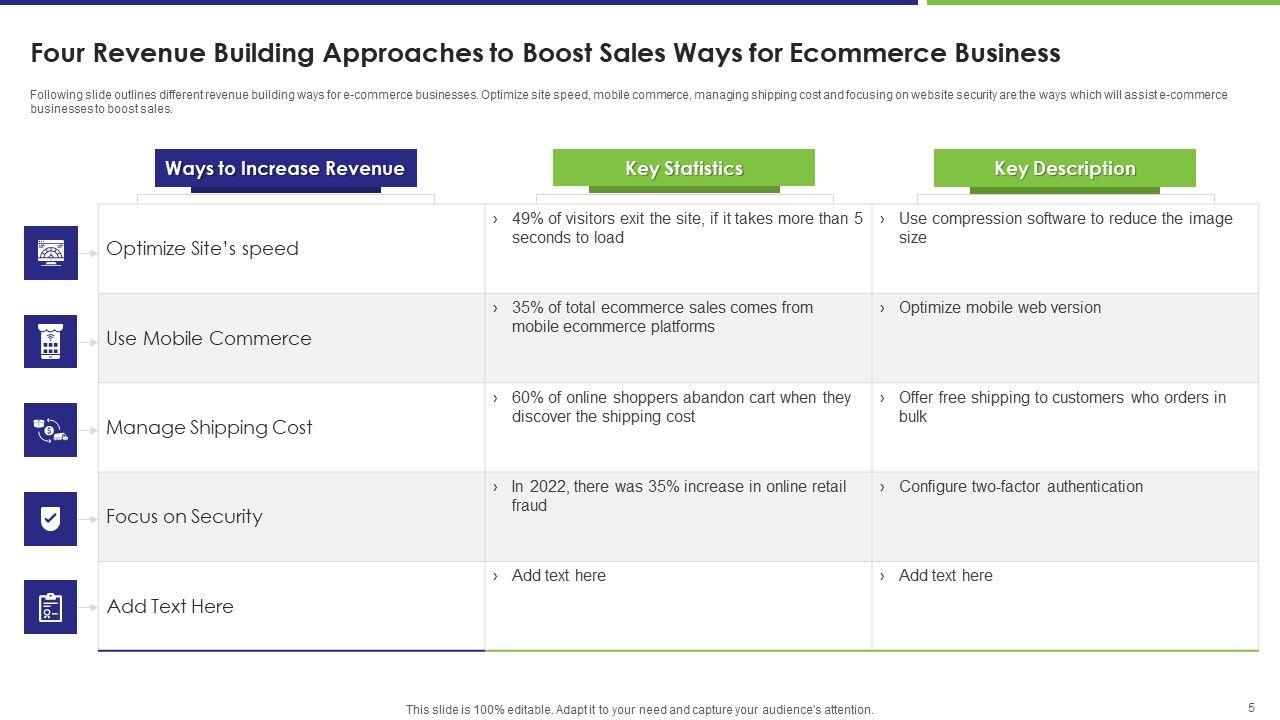 Four Revenue Building Approaches to Boost Sales Ways for Ecommerce Business

Following slide outlines different revenue building ways for e-commerce businesses. Optimize site speed, mobile commerce, managing shipping cost and focusing on website security are the ways which will assist e-commerce businesses to boost sales.

| Ways to Increase Revenue | Key Statistics | Key Description |
|---|---|---|
| Optimize Site's speed | › 49% of visitors exit the site, if it takes more than 5 seconds to load | › Use compression software to reduce the image size |
| Use Mobile Commerce | › 35% of total ecommerce sales comes from mobile ecommerce platforms | › Optimize mobile web version |
| Manage Shipping Cost | › 60% of online shoppers abandon cart when they discover the shipping cost | › Offer free shipping to customers who orders in bulk |
| Focus on Security | › In 2022, there was 35% increase in online retail fraud | › Configure two-factor authentication |
| Add Text Here | › Add text here | › Add text here |

This slide is 100% editable. Adapt it to your need and capture your audience's attention.

5